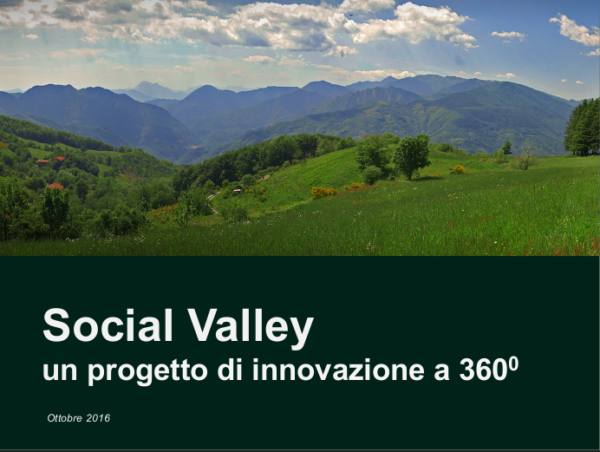 Social Valley
un progetto di innovazione a $360^0$

Ottobre 2016